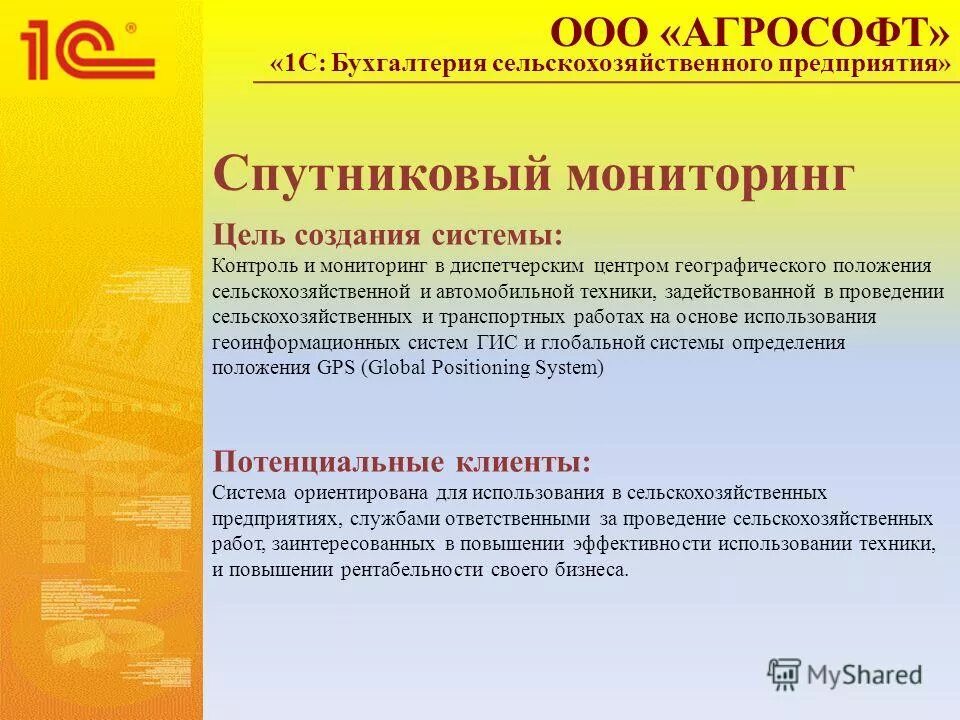 1С®

ООО «АГРОСОФТ»
«1С: Бухгалтерия сельскохозяйственного предприятия»

Спутниковый мониторинг

Цель создания системы:
Контроль и мониторинг в диспетчерским центром географического положения сельскохозяйственной и автомобильной техники, задействованной в проведении сельскохозяйственных и транспортных работах на основе использования геоинформационных систем ГИС и глобальной системы определения положения GPS (Global Positioning System)

Потенциальные клиенты:
Система ориентирована для использования в сельскохозяйственных предприятиях, службами ответственными за проведение сельскохозяйственных работ, заинтересованных в повышении эффективности использовании техники, и повышении рентабельности своего бизнеса.

MyShared